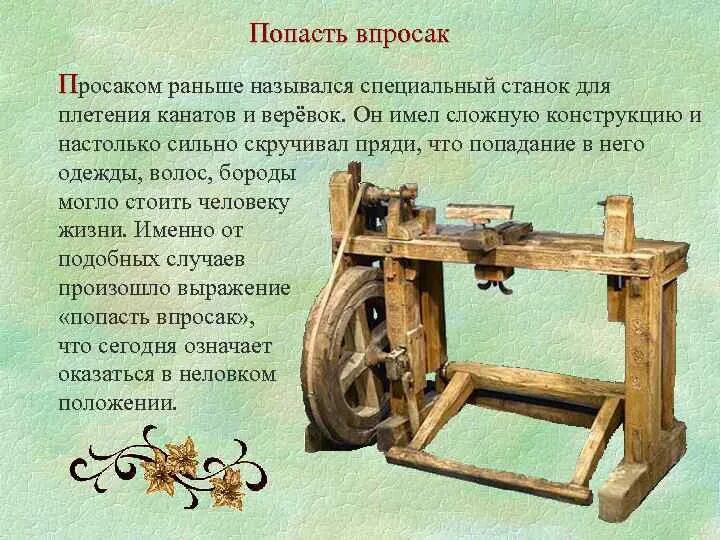 Попасть впросак

Просаком раньше назывался специальный станок для плетения канатов и верёвок. Он имел сложную конструкцию и настолько сильно скручивал пряди, что попадание в него одежды, волос, бороды могло стоить человеку жизни. Именно от подобных случаев произошло выражение «попасть впросак», что сегодня означает оказаться в неловком положении.